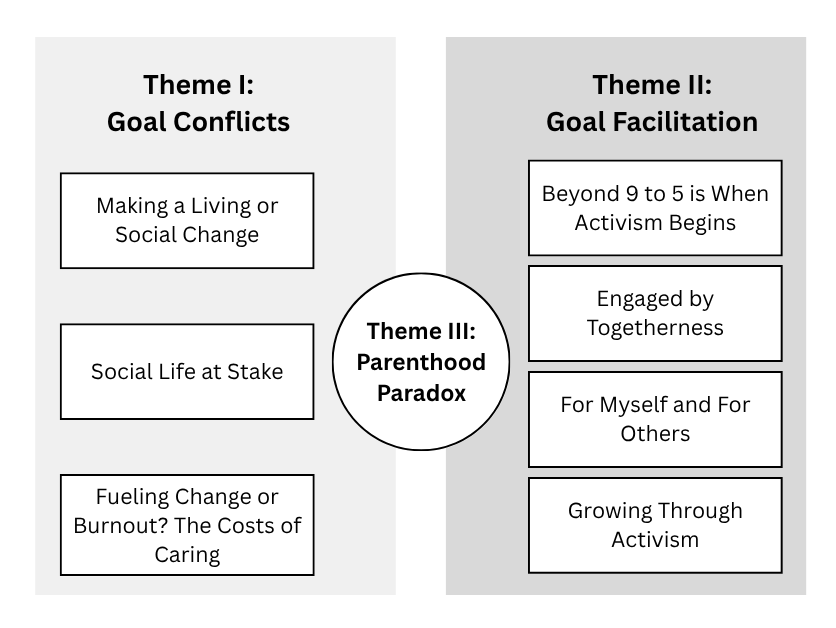 Theme I:
Goal Conflicts

Making a Living or Social Change

Social Life at Stake

Fueling Change or Burnout? The Costs of Caring

Theme III:
Parenthood Paradox

Theme II:
Goal Facilitation

Beyond 9 to 5 is When Activism Begins

Engaged by Togetherness

For Myself and For Others

Growing Through Activism